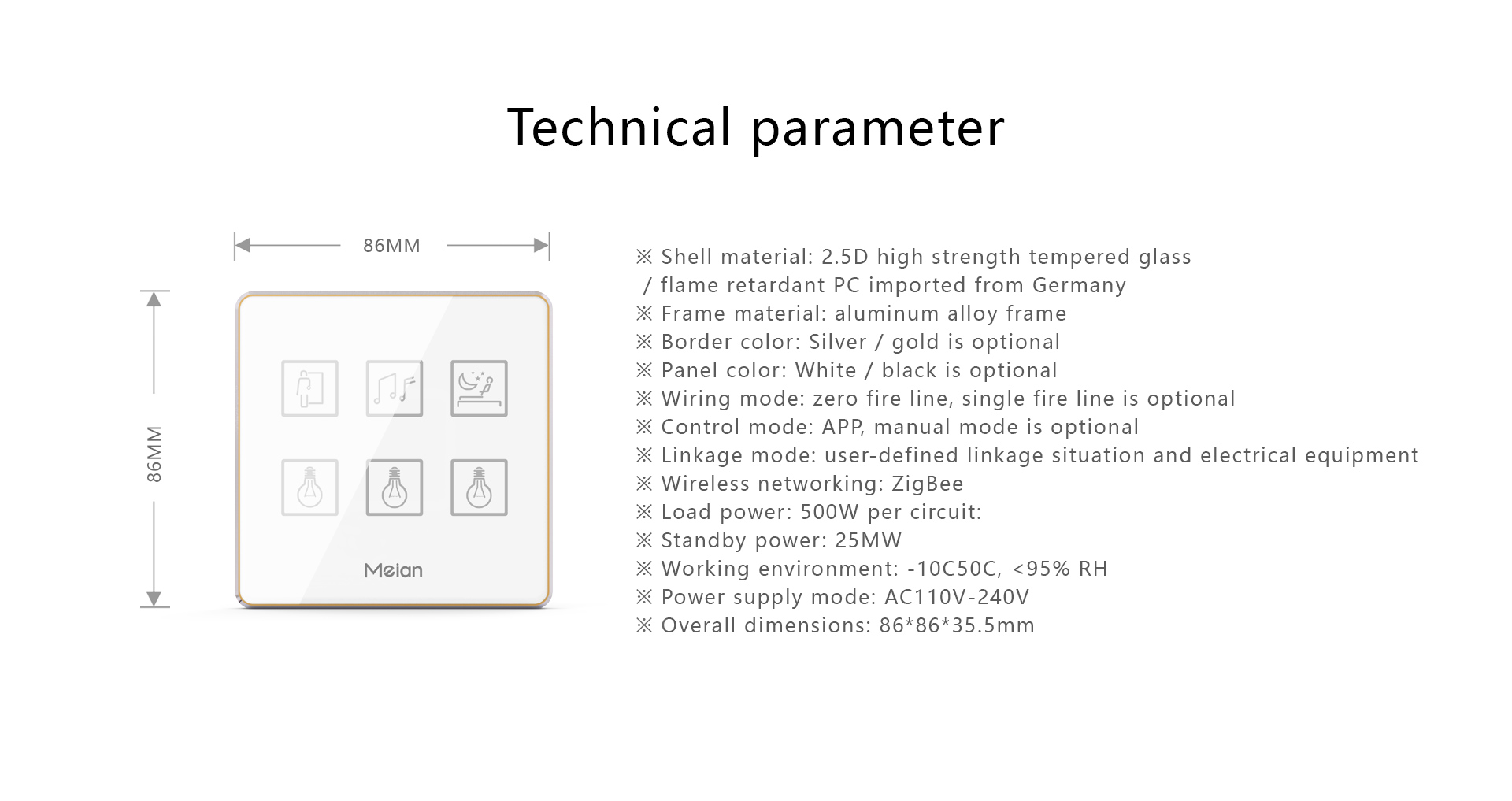 Technical parameter

86MM

86MM

Meian

※ Shell material: 2.5D high strength tempered glass / flame retardant PC imported from Germany
※ Frame material: aluminum alloy frame
※ Border color: Silver / gold is optional
※ Panel color: White / black is optional
※ Wiring mode: zero fire line, single fire line is optional
※ Control mode: APP, manual mode is optional
※ Linkage mode: user-defined linkage situation and electrical equipment
※ Wireless networking: ZigBee
※ Load power: 500W per circuit:
※ Standby power: 25MW
※ Working environment: -10C50C, <95% RH
※ Power supply mode: AC110V-240V
※ Overall dimensions: 86*86*35.5mm